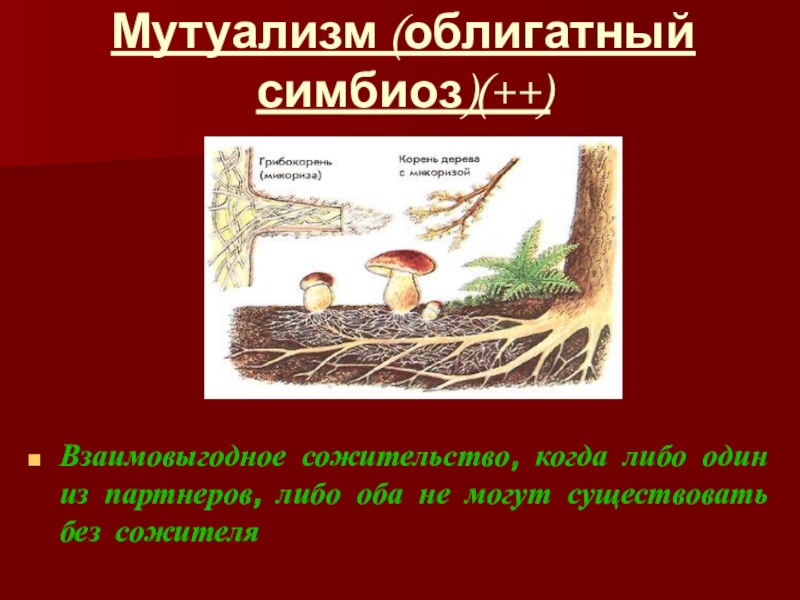 Мутуализм (облигатный симбиоз)(++)

Грибокорень (микориза)

Корень дерева с микоризой

Взаимовыгодное сожительство, когда либо один из партнеров, либо оба не могут существовать без сожителя